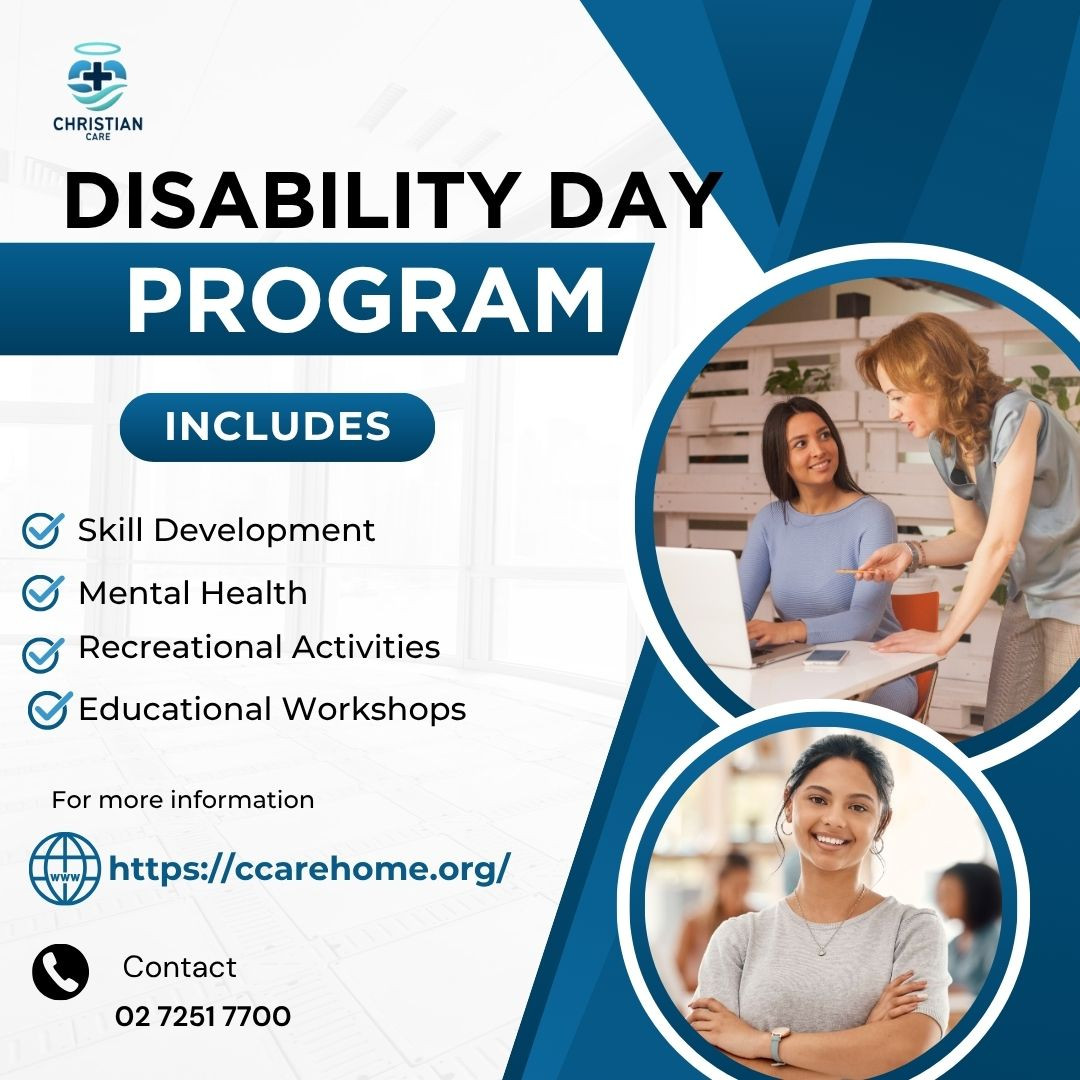 CHRISTIAN
CARE

DISABILITY DAY
PROGRAM

INCLUDES

Skill Development
Mental Health
Recreational Activities
Educational Workshops

For more information

WWW
https://ccarehome.org/

Contact
02 7251 7700